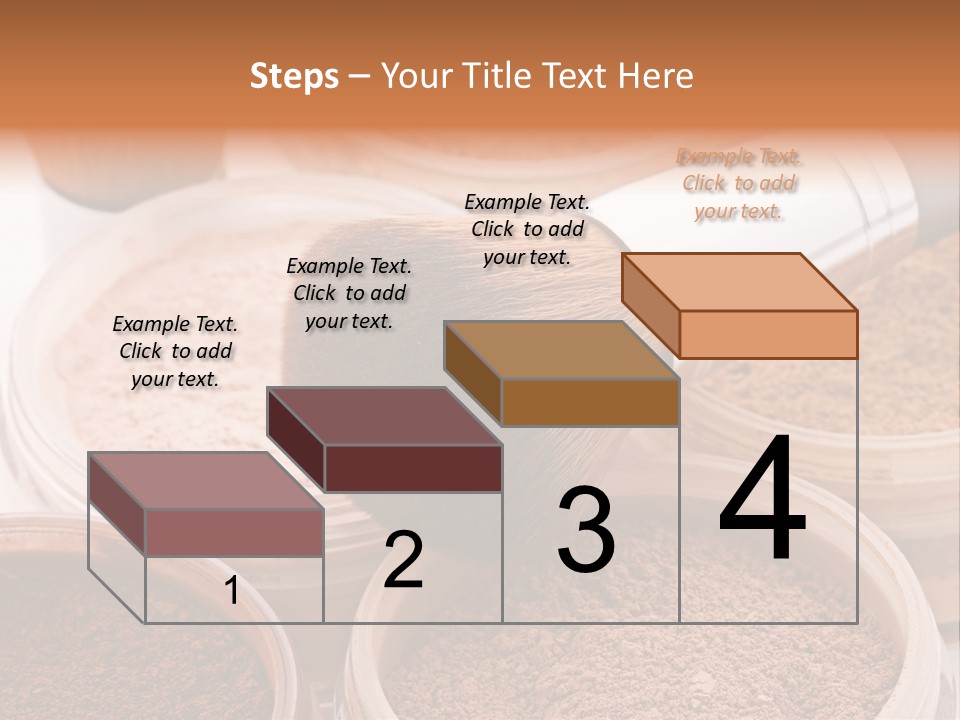 Steps – Your Title Text Here

Example Text. Click to add your text.

Example Text. Click to add your text.

Example Text. Click to add your text.

Example Text. Click to add your text.

1

2

3

4